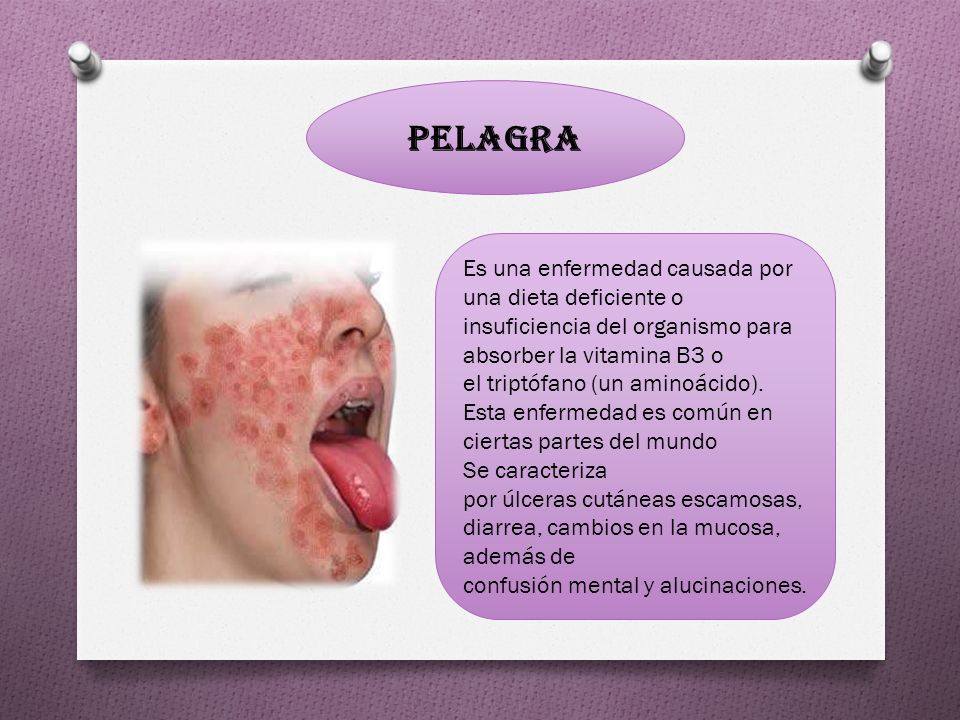 PELAGRA

Es una enfermedad causada por una dieta deficiente o insuficiencia del organismo para absorber la vitamina B3 o el triptófano (un aminoácido). Esta enfermedad es común en ciertas partes del mundo
Se caracteriza por úlceras cutáneas escamosas, diarrea, cambios en la mucosa, además de confusión mental y alucinaciones.